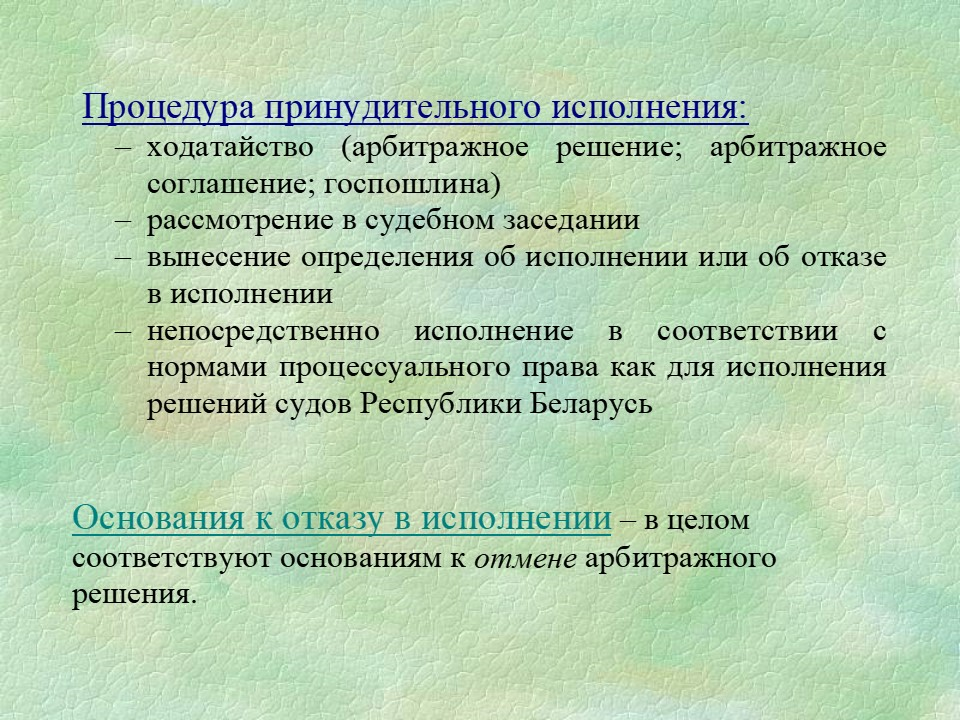 Процедура принудительного исполнения:

– ходатайство (арбитражное решение; арбитражное соглашение; госпошлина)
– рассмотрение в судебном заседании
– вынесение определения об исполнении или об отказе в исполнении
– непосредственно исполнение в соответствии с нормами процессуального права как для исполнения решений судов Республики Беларусь

Основания к отказу в исполнении – в целом соответствуют основаниям к отмене арбитражного решения.